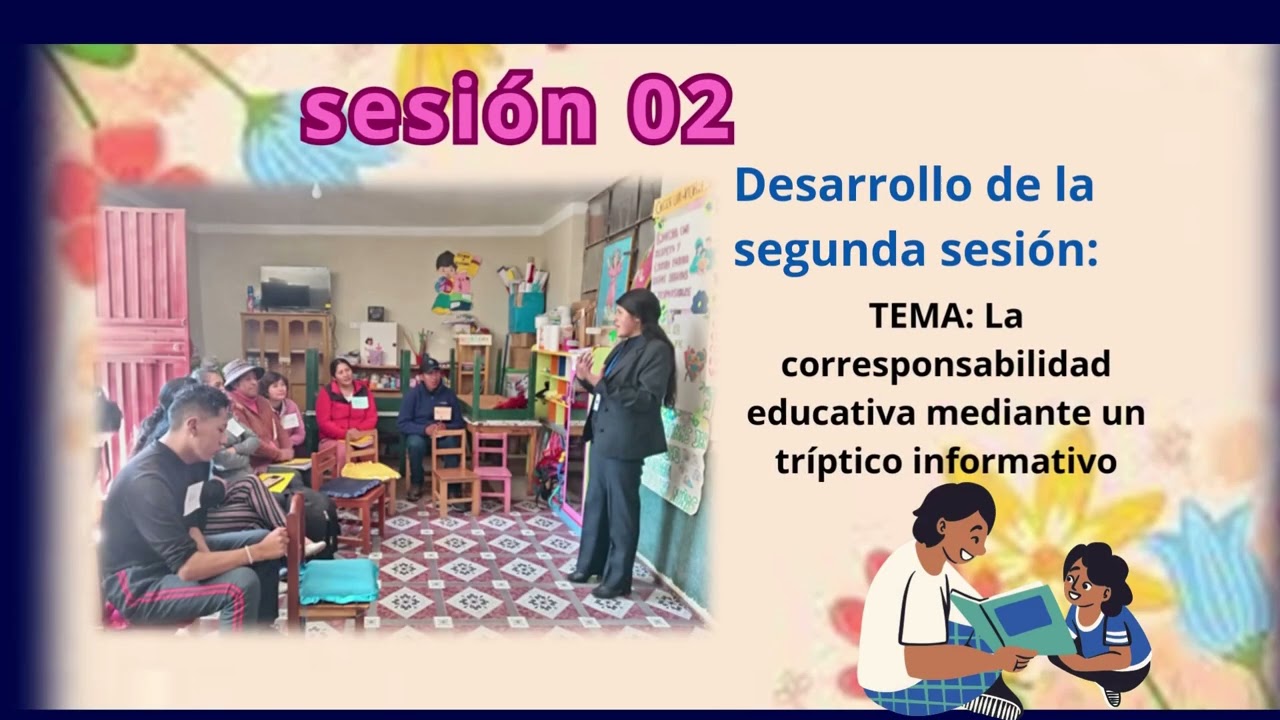 sesión 02

Desarrollo de la segunda sesión:

TEMA: La corresponsabilidad educativa mediante un tríptico informativo